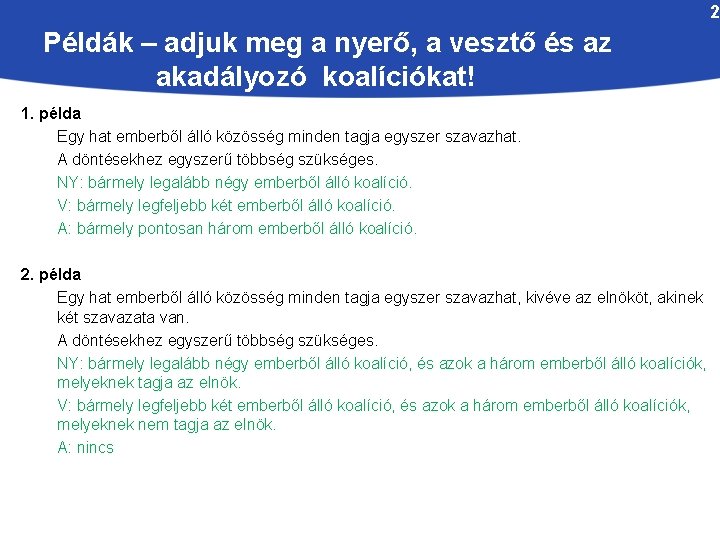 2

Példák – adjuk meg a nyerő, a vesztő és az akadályozó koalíciókat!

1. példa

Egy hat emberből álló közösség minden tagja egyszer szavazhat.

A döntésekhez egyszerű többség szükséges.

NY: bármely legalább négy emberből álló koalíció.

V: bármely legfeljebb két emberből álló koalíció.

A: bármely pontosan három emberből álló koalíció.

2. példa

Egy hat emberből álló közösség minden tagja egyszer szavazhat, kivéve az elnököt, akinek két szavazata van.

A döntésekhez egyszerű többség szükséges.

NY: bármely legalább négy emberből álló koalíció, és azok a három emberből álló koalíciók, melyeknek tagja az elnök.

V: bármely legfeljebb két emberből álló koalíció, és azok a három emberből álló koalíciók, melyeknek nem tagja az elnök.

A: nincs